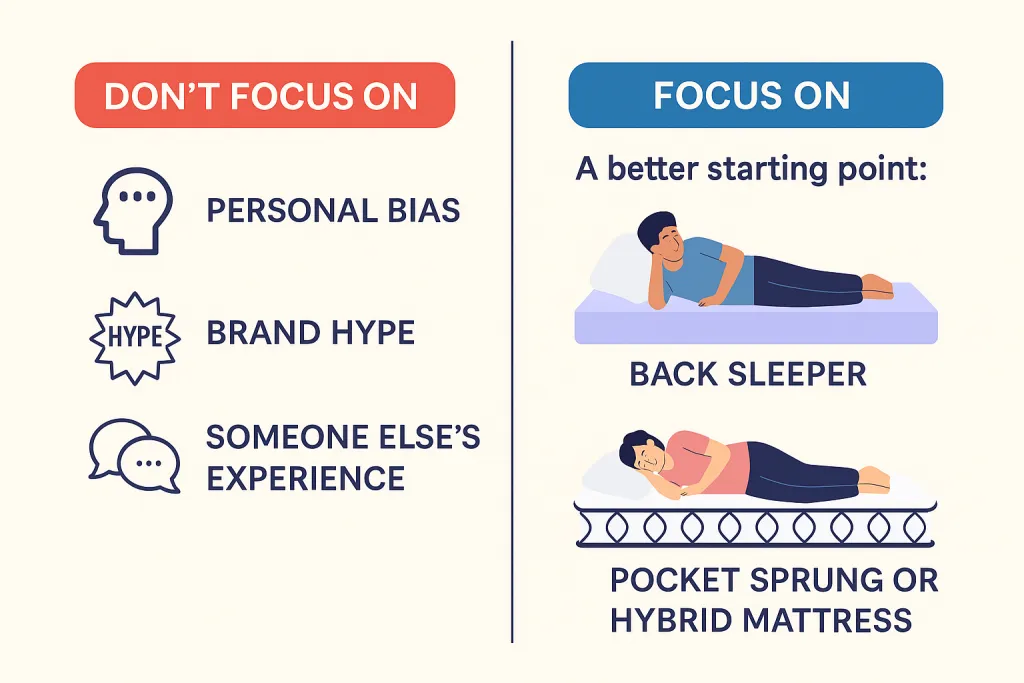 DON'T FOCUS ON

PERSONAL BIAS

HYPE

BRAND HYPE

SOMEONE ELSE'S EXPERIENCE

FOCUS ON

A better starting point:

BACK SLEEPER

POCKET SPRUNG OR HYBRID MATTRESS